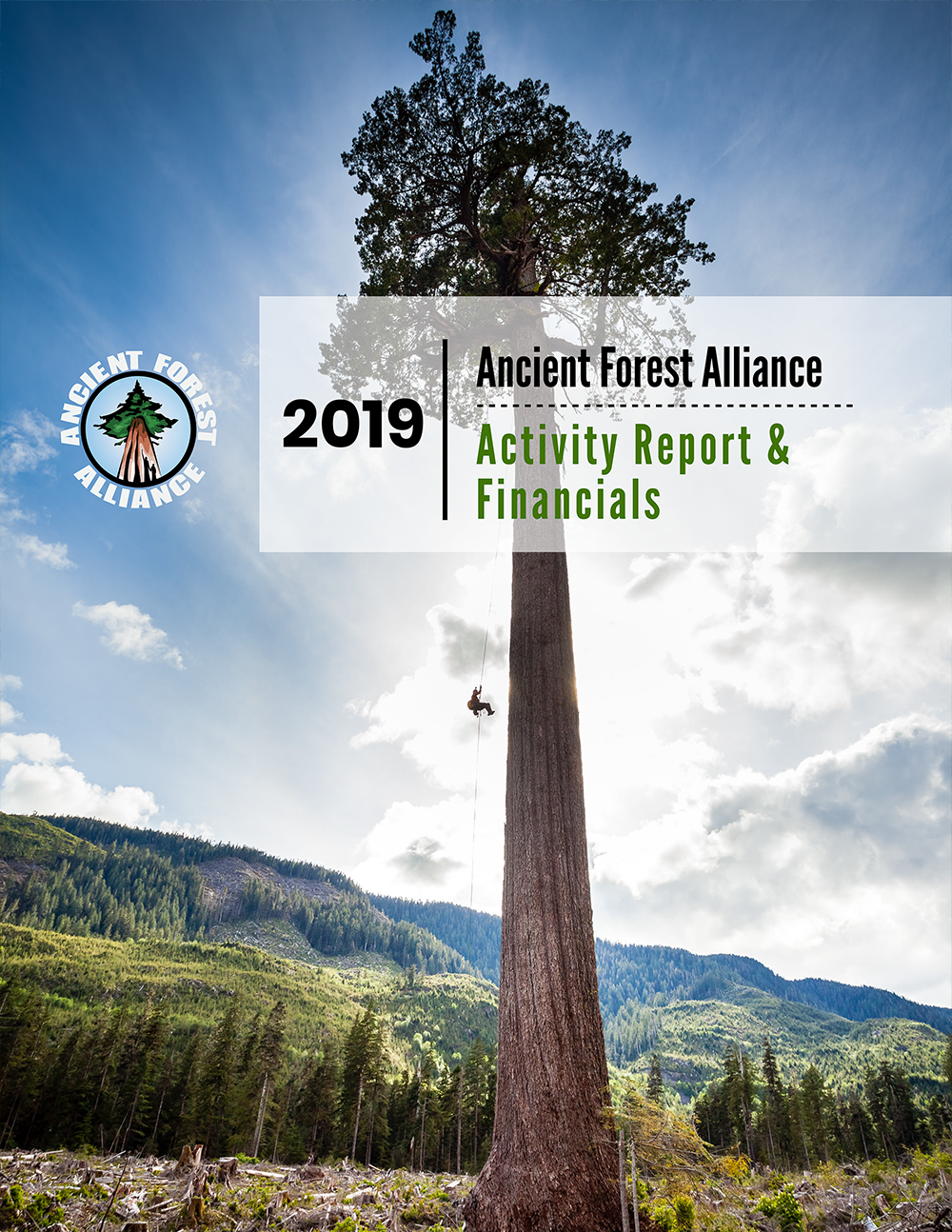 ANCIENT FOREST ALLIANCE

2019

Ancient Forest Alliance

Activity Report & Financials